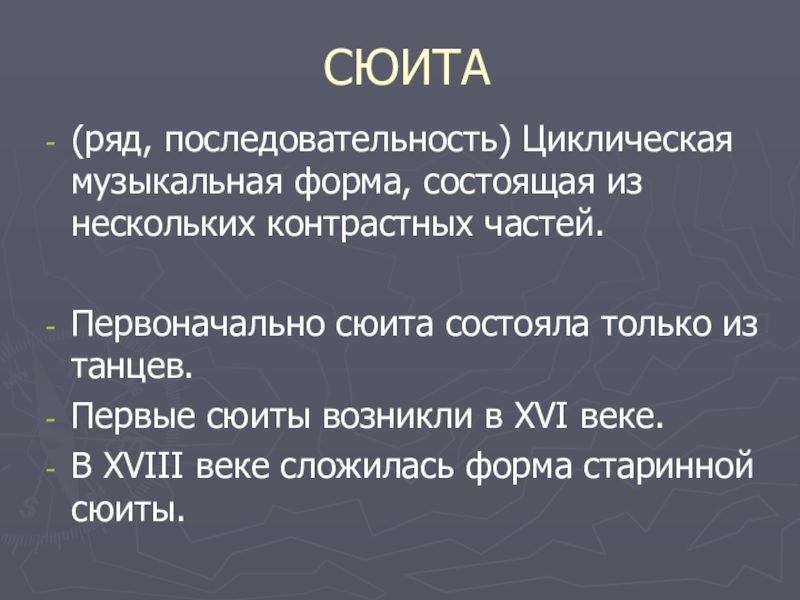 СЮИТА

- (ряд, последовательность) Циклическая музыкальная форма, состоящая из нескольких контрастных частей.

- Первоначально сюита состояла только из танцев.
- Первые сюиты возникли в XVI веке.
- В XVIII веке сложилась форма старинной сюиты.